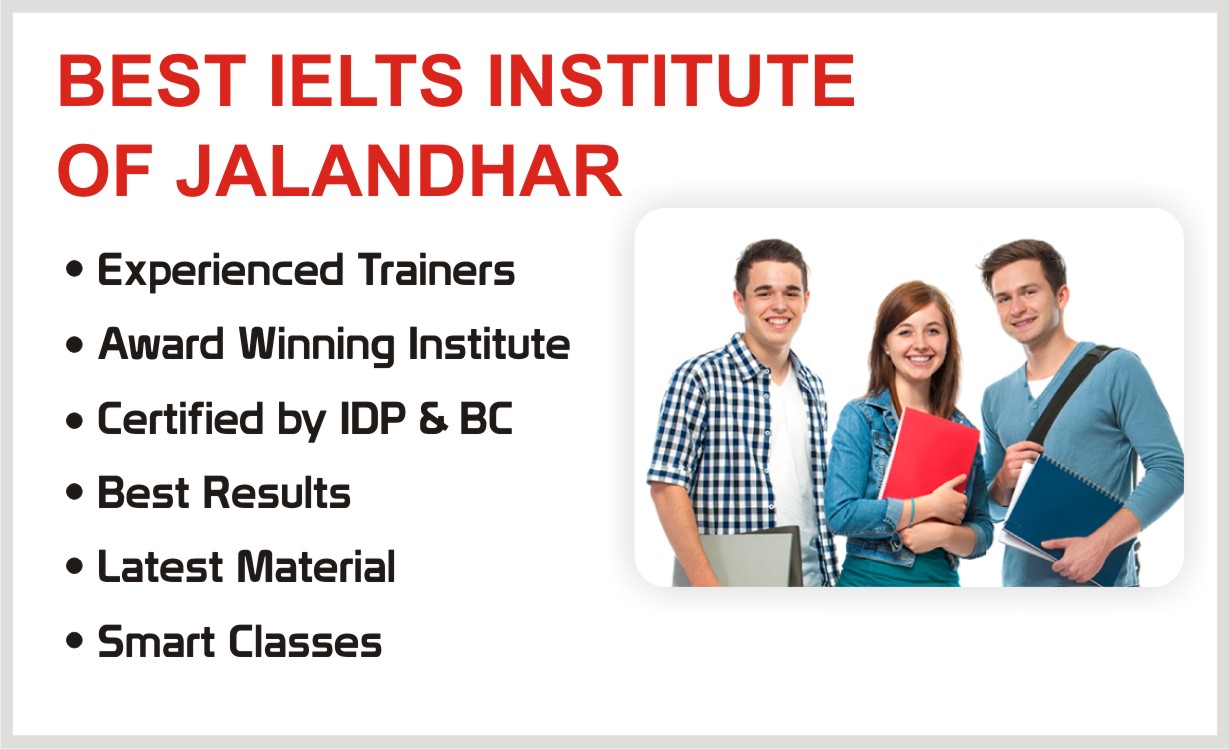 BEST IELTS INSTITUTE OF JALANDHAR

• Experienced Trainers
• Award Winning Institute
• Certified by IDP & BC
• Best Results
• Latest Material
• Smart Classes